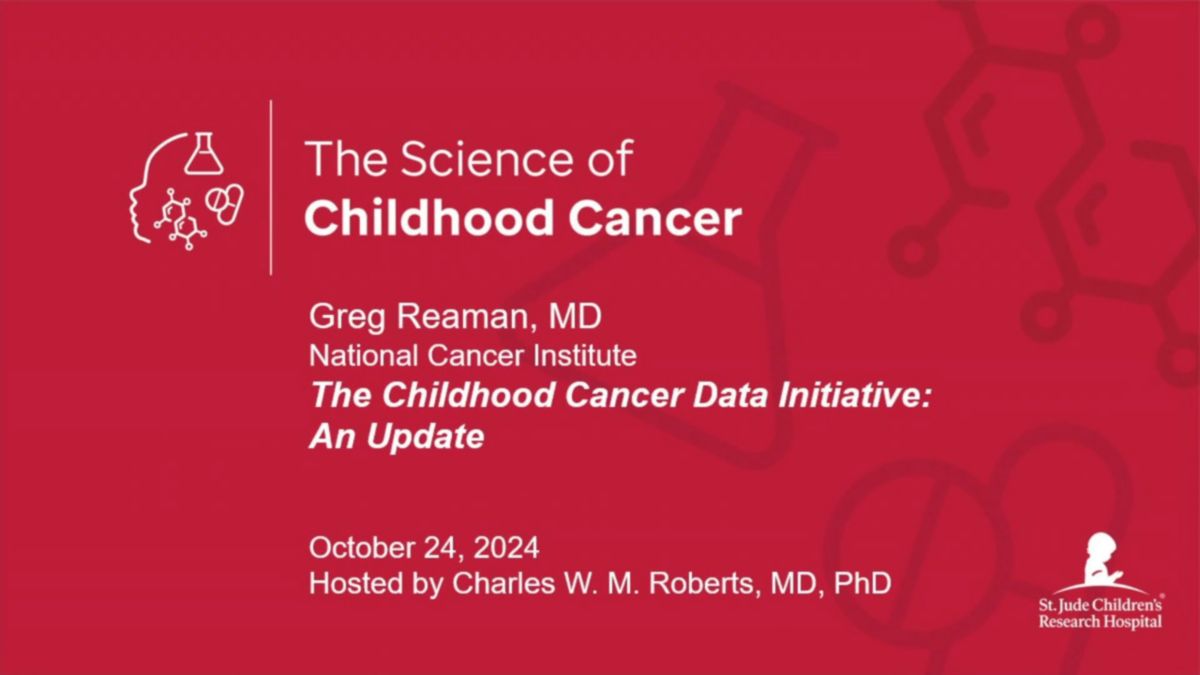 The Science of
Childhood Cancer

Greg Reaman, MD
National Cancer Institute
The Childhood Cancer Data Initiative: An Update

October 24, 2024
Hosted by Charles W. M. Roberts, MD, PhD

St. Jude Children's Research Hospital